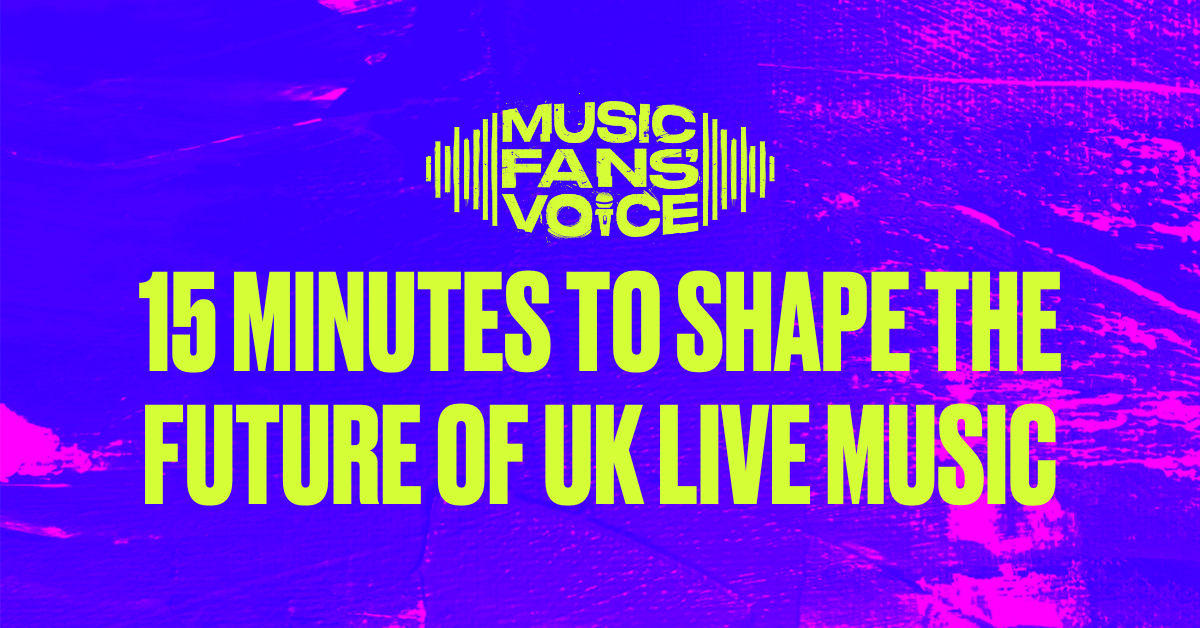 MUSIC FANS' VOICE

15 MINUTES TO SHAPE THE FUTURE OF UK LIVE MUSIC